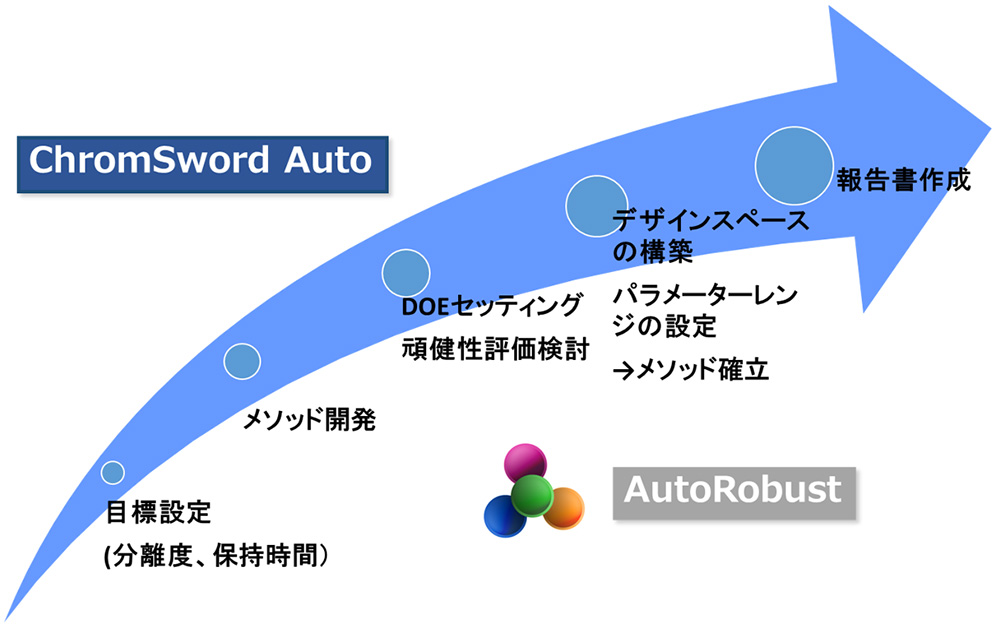 ChromSword Auto

目標設定
(分離度、保持時間)

メソッド開発

DOEセッティング
頑健性評価検討

デザインスペースの構築

パラメーターレンジの設定

→メソッド確立

報告書作成

AutoRobust